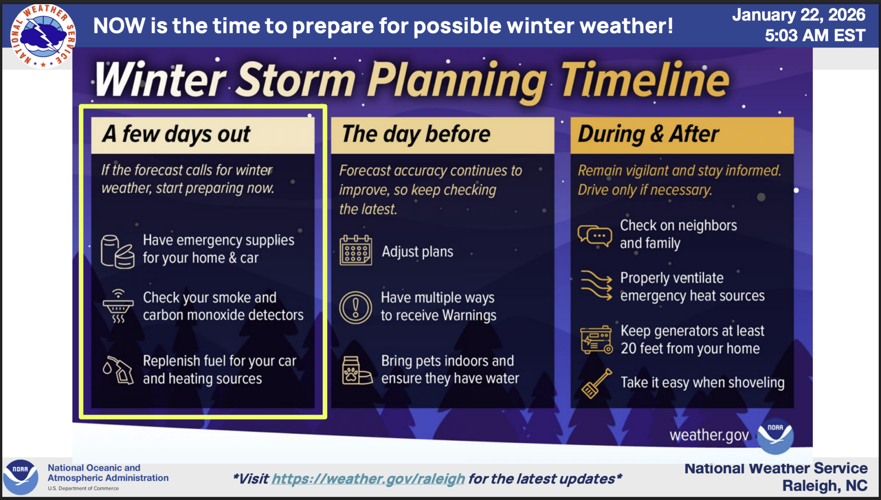 NATIONAL WEATHER SERVICE

NOW is the time to prepare for possible winter weather!

January 22, 2026
5:03 AM EST

Winter Storm Planning Timeline

A few days out

If the forecast calls for winter weather, start preparing now.

Have emergency supplies for your home & car

Check your smoke and carbon monoxide detectors

Replenish fuel for your car and heating sources

The day before

Forecast accuracy continues to improve, so keep checking the latest.

Adjust plans

Have multiple ways to receive Warnings

Bring pets indoors and ensure they have water

During & After

Remain vigilant and stay informed. Drive only if necessary.

Check on neighbors and family

Properly ventilate emergency heat sources

Keep generators at least 20 feet from your home

Take it easy when shoveling

weather.gov

NOAA

NOAA National Oceanic and Atmospheric Administration U.S. Department of Commerce

*Visit https://weather.gov/raleigh for the latest updates*

National Weather Service
Raleigh, NC